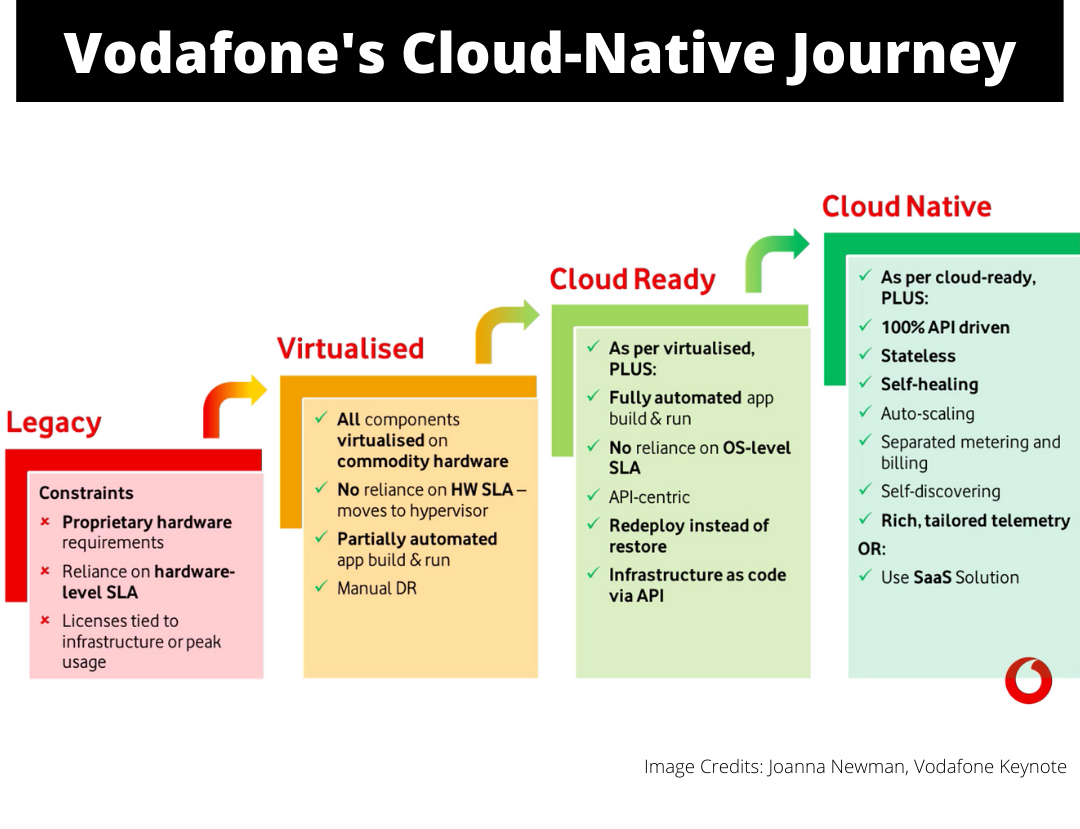 Vodafone's Cloud-Native Journey

Legacy

Constraints
× Proprietary hardware requirements
× Reliance on hardware-level SLA
× Licenses tied to infrastructure or peak usage

Virtualised

✓ All components virtualised on commodity hardware
✓ No reliance on HW SLA – moves to hypervisor
✓ Partially automated app build & run
✓ Manual DR

Cloud Ready

✓ As per virtualised, PLUS:
✓ Fully automated app build & run
✓ No reliance on OS-level SLA
✓ API-centric
✓ Redeploy instead of restore
✓ Infrastructure as code via API

Cloud Native

✓ As per cloud-ready, PLUS:
✓ 100% API driven
✓ Stateless
✓ Self-healing
✓ Auto-scaling
✓ Separated metering and billing
✓ Self-discovering
✓ Rich, tailored telemetry
OR:
✓ Use SaaS Solution

Image Credits: Joanna Newman, Vodafone Keynote